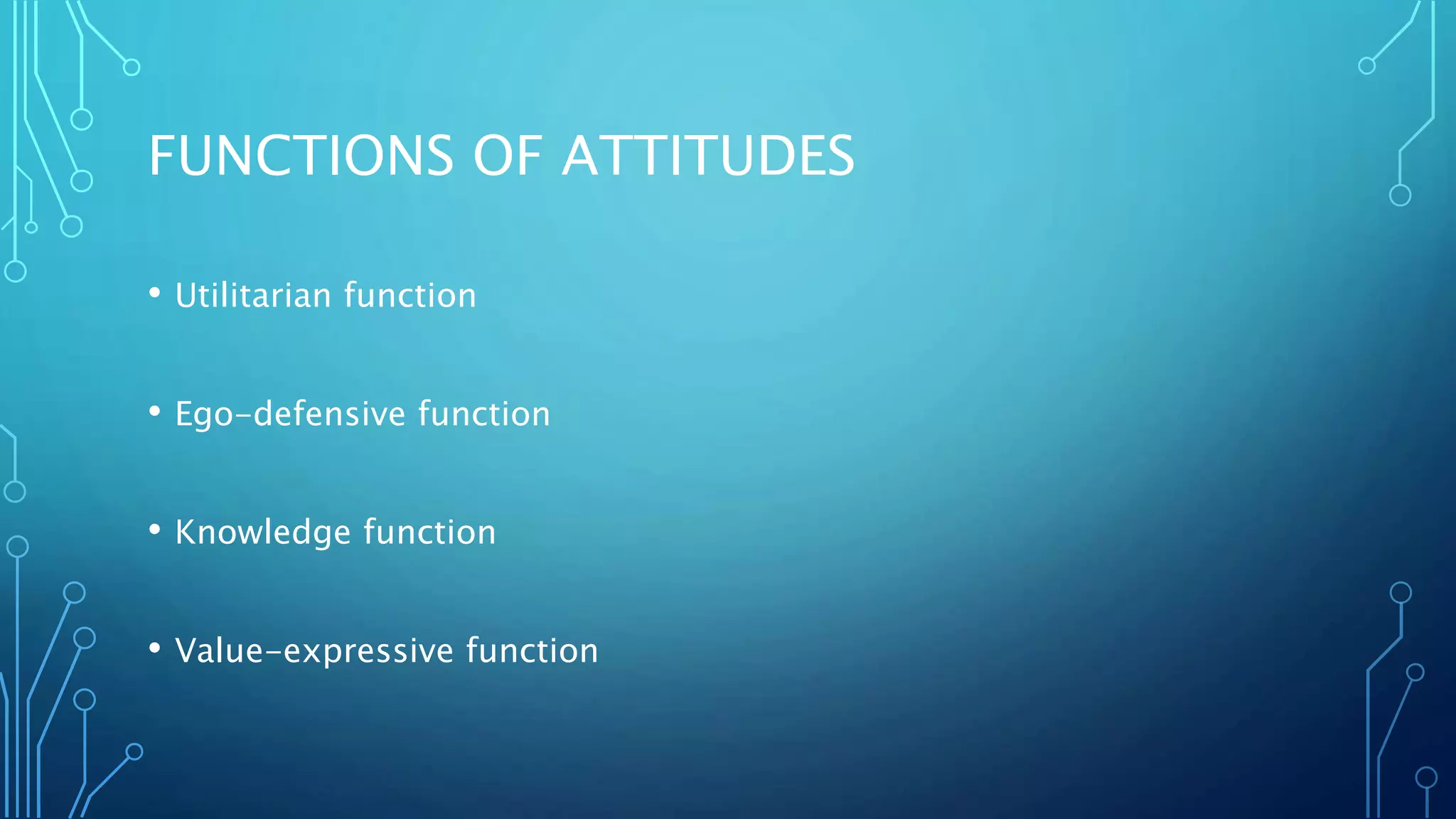 FUNCTIONS OF ATTITUDES

• Utilitarian function

• Ego-defensive function

• Knowledge function

• Value-expressive function